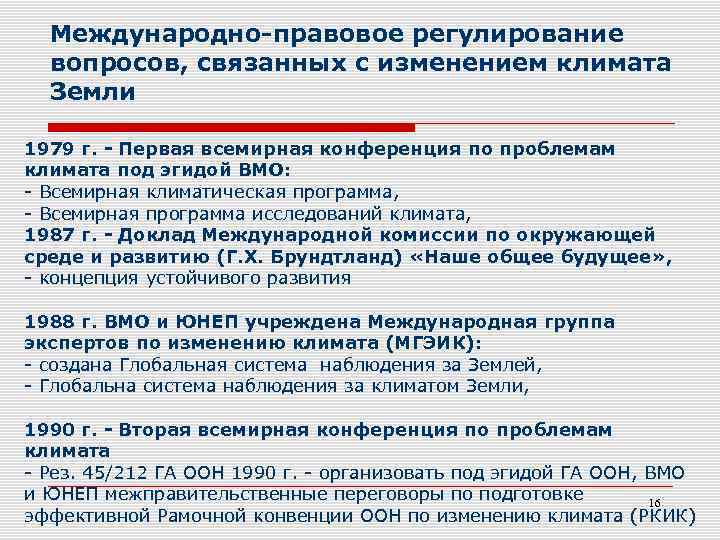 Международно-правовое регулирование вопросов, связанных с изменением климата Земли

1979 г. - Первая всемирная конференция по проблемам климата под эгидой ВМО:
- Всемирная климатическая программа,
- Всемирная программа исследований климата,
1987 г. - Доклад Международной комиссии по окружающей среде и развитию (Г.Х. Брундтланд) «Наше общее будущее»,
- концепция устойчивого развития

1988 г. ВМО и ЮНЕП учреждена Международная группа экспертов по изменению климата (МГЭИК):
- создана Глобальная система наблюдения за Землей,
- Глобальна система наблюдения за климатом Земли,

1990 г. - Вторая всемирная конференция по проблемам климата
- Рез. 45/212 ГА ООН 1990 г. - организовать под эгидой ГА ООН, ВМО и ЮНЕП межправительственные переговоры по подготовке эффективной Рамочной конвенции ООН по изменению климата (РКИК)

16